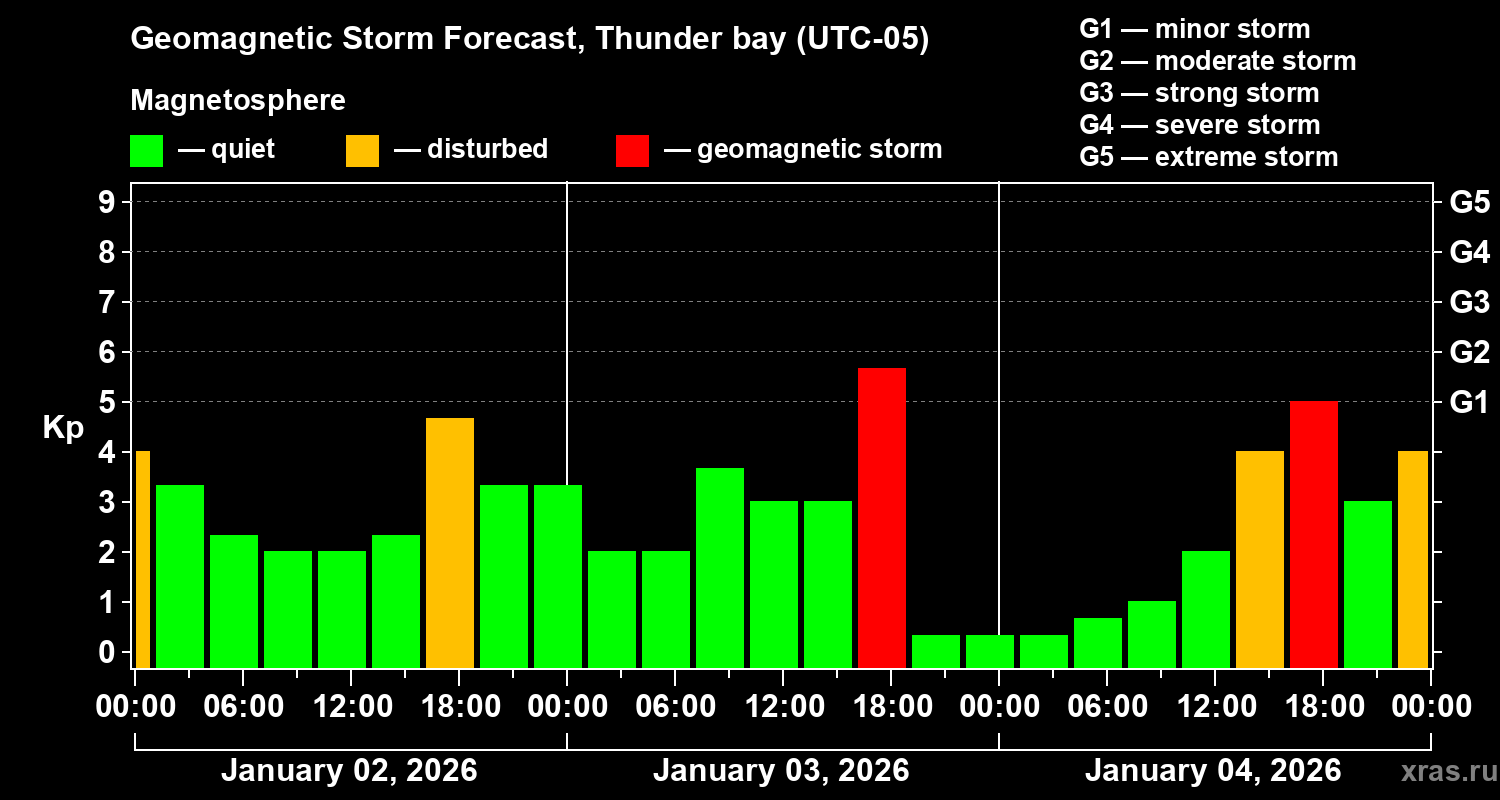 Geomagnetic Storm Forecast, Thunder bay (UTC-05)

Magnetosphere

— quiet — disturbed — geomagnetic storm

G1 — minor storm
G2 — moderate storm
G3 — strong storm
G4 — severe storm
G5 — extreme storm

Kp

9
8
7
6
5
4
3
2
1
0

G5
G4
G3
G2
G1

00:00 06:00 12:00 18:00 00:00 06:00 12:00 18:00 00:00 06:00 12:00 18:00 00:00

January 02, 2026
January 03, 2026
January 04, 2026

xras.ru